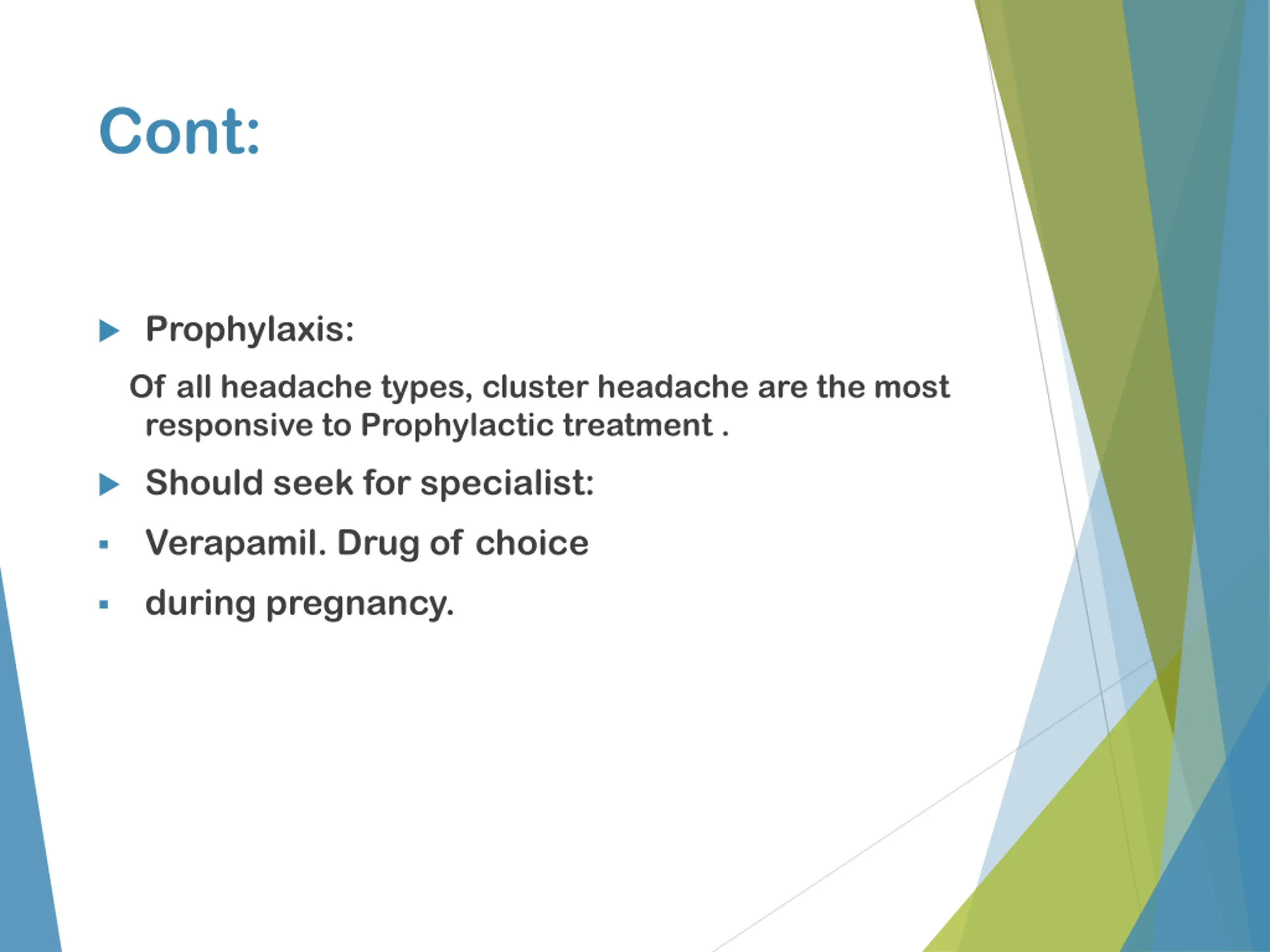 Cont:

Prophylaxis:

Of all headache types, cluster headache are the most responsive to Prophylactic treatment .

Should seek for specialist:

Verapamil. Drug of choice

during pregnancy.